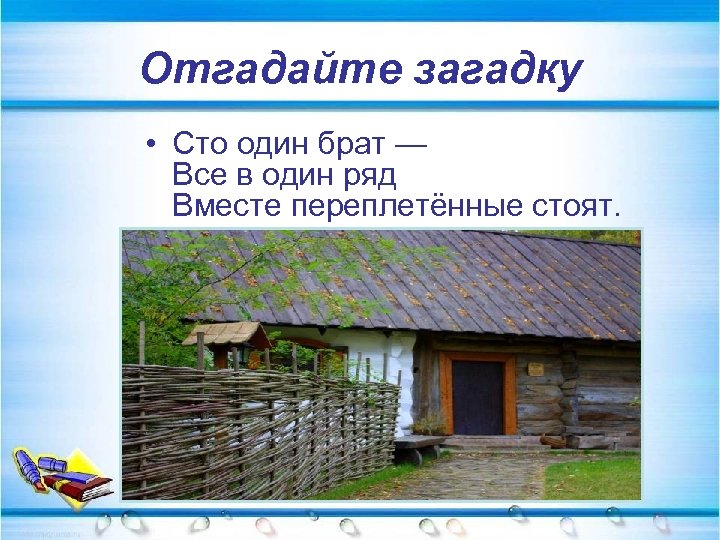 Отгадайте загадку

• Сто один брат —
Все в один ряд
Вместе переплетённые стоят.